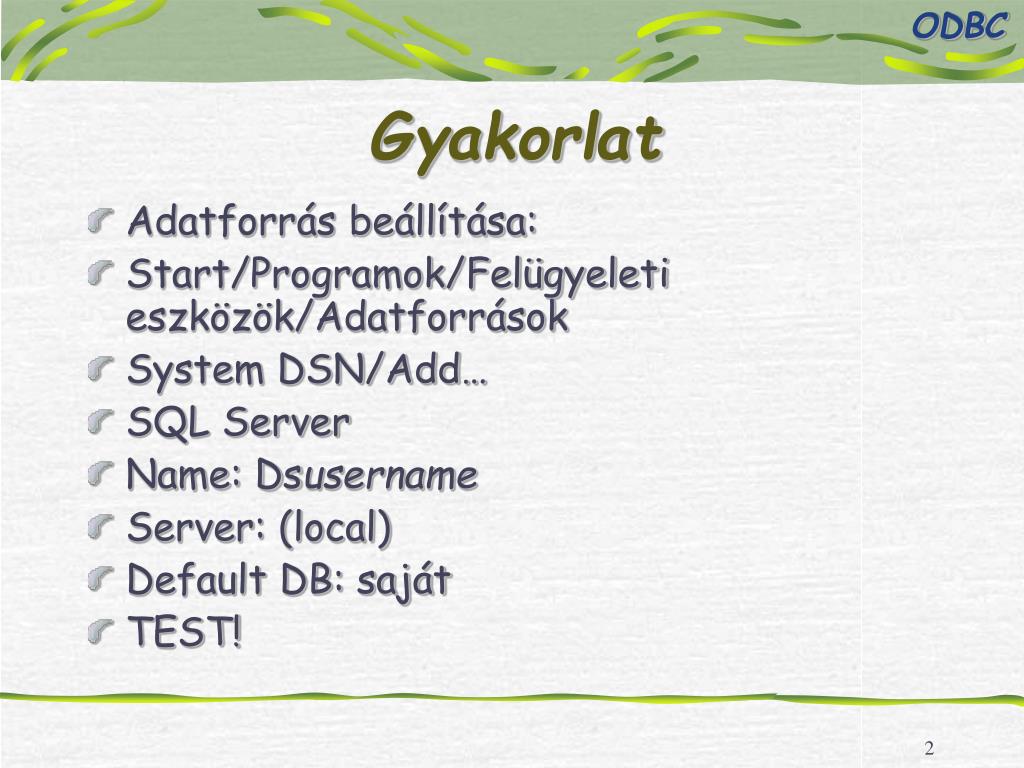 ODBC

Gyakorlat

Adatforrás beállítása:
Start/Programok/Felügyeleti eszközök/Adatforrások
System DSN/Add…
SQL Server
Name: Dsusername
Server: (local)
Default DB: saját
TEST!

2